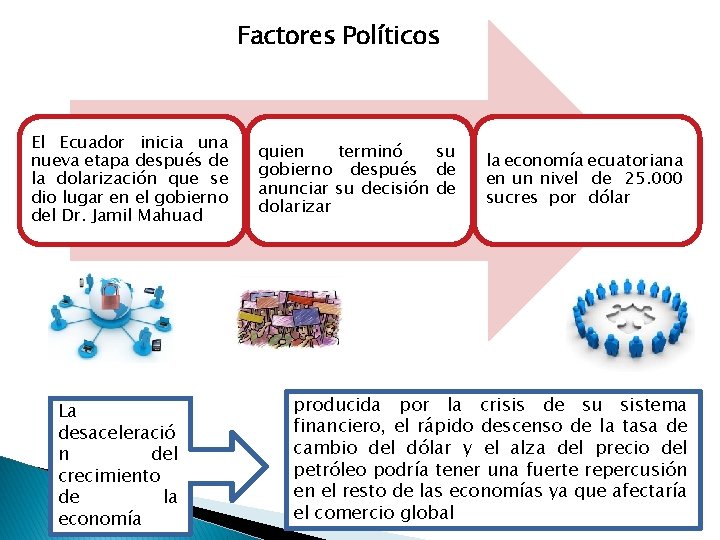 Factores Políticos

El Ecuador inicia una nueva etapa después de la dolarización que se dio lugar en el gobierno del Dr. Jamil Mahuad

quien terminó su gobierno después de anunciar su decisión de dolarizar

la economía ecuatoriana en un nivel de 25.000 sucres por dólar

La desaceleración del crecimiento de la economía

producida por la crisis de su sistema financiero, el rápido descenso de la tasa de cambio del dólar y el alza del precio del petróleo podría tener una fuerte repercusión en el resto de las economías ya que afectaría el comercio global